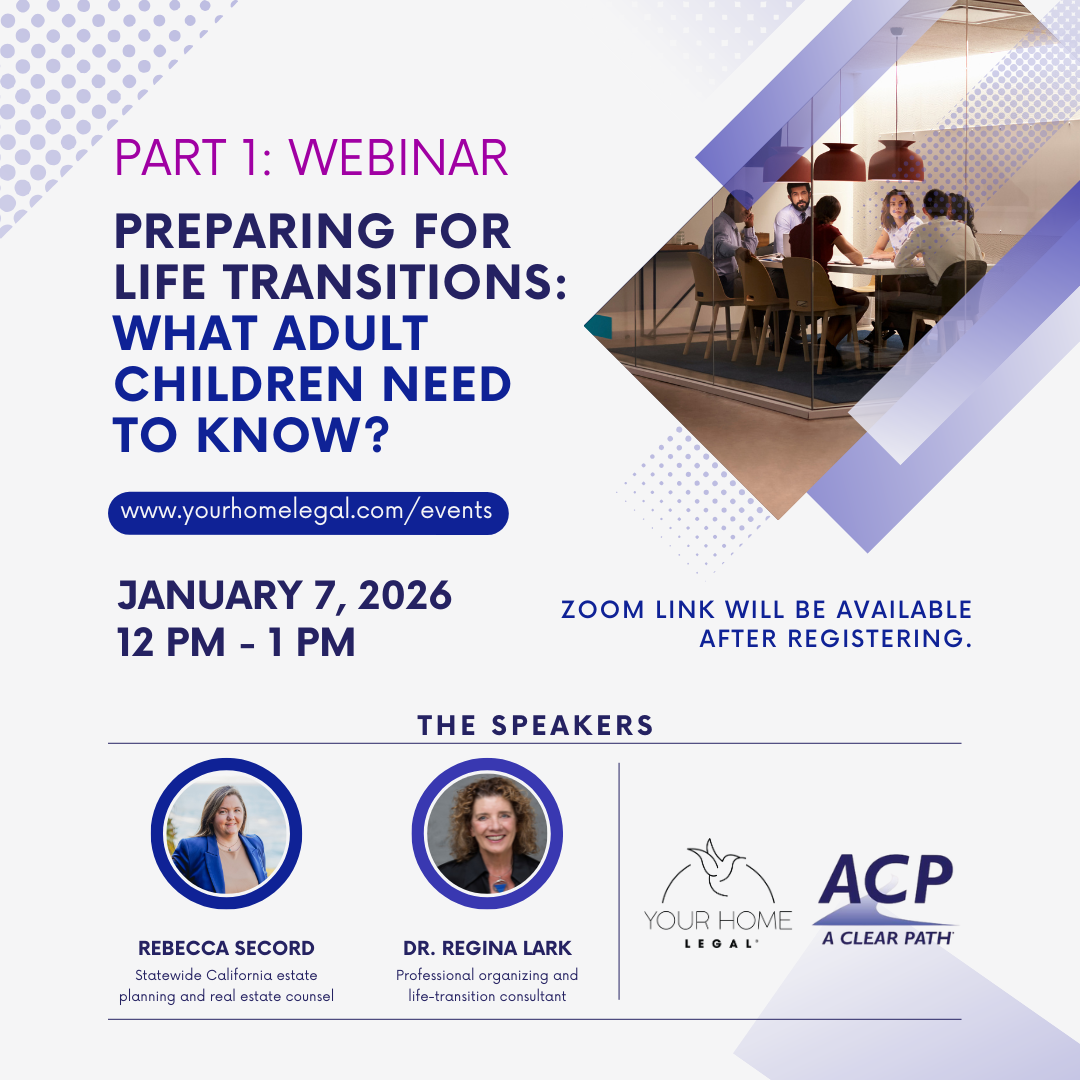 PART 1: WEBINAR

PREPARING FOR LIFE TRANSITIONS: WHAT ADULT CHILDREN NEED TO KNOW?

www.yourhomelegal.com/events

JANUARY 7, 2026
12 PM - 1 PM

ZOOM LINK WILL BE AVAILABLE AFTER REGISTERING.

THE SPEAKERS

REBECCA SECORD
Statewide California estate planning and real estate counsel

DR. REGINA LARK
Professional organizing and life-transition consultant

YOUR HOME LEGAL

ACP
A CLEAR PATH